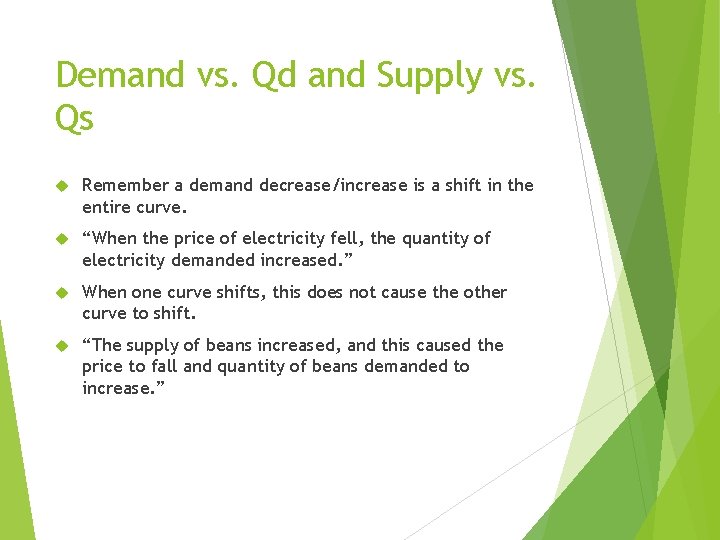 Demand vs. Qd and Supply vs. Qs

Remember a demand decrease/increase is a shift in the entire curve.

“When the price of electricity fell, the quantity of electricity demanded increased.”

When one curve shifts, this does not cause the other curve to shift.

“The supply of beans increased, and this caused the price to fall and quantity of beans demanded to increase.”